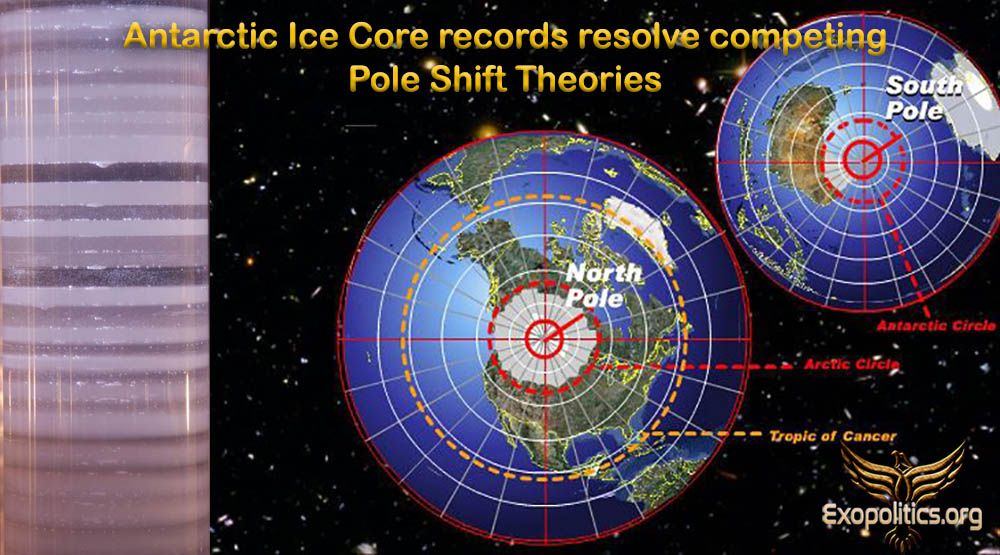 Antarctic Ice Core records resolve competing Pole Shift Theories

South Pole

North Pole

Antarctic Circle

Arctic Circle

Tropic of Cancer

Exopolitics.org